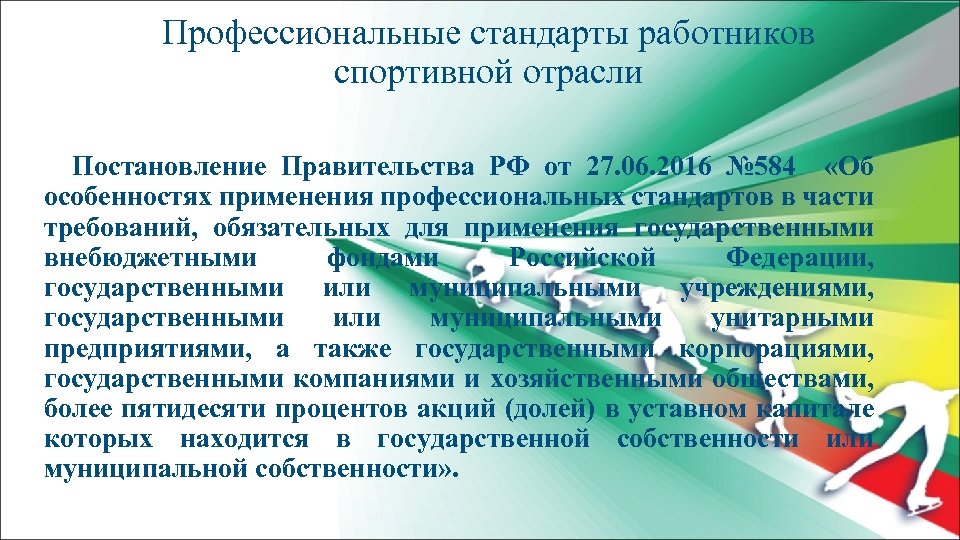 Профессиональные стандарты работников спортивной отрасли

Постановление Правительства РФ от 27.06.2016 №584 «Об особенностях применения профессиональных стандартов в части требований, обязательных для применения государственными внебюджетными фондами Российской Федерации, государственными или муниципальными учреждениями, государственными или муниципальными унитарными предприятиями, а также государственными корпорациями, государственными компаниями и хозяйственными обществами, более пятидесяти процентов акций (долей) в уставном капитале которых находится в государственной собственности или муниципальной собственности».